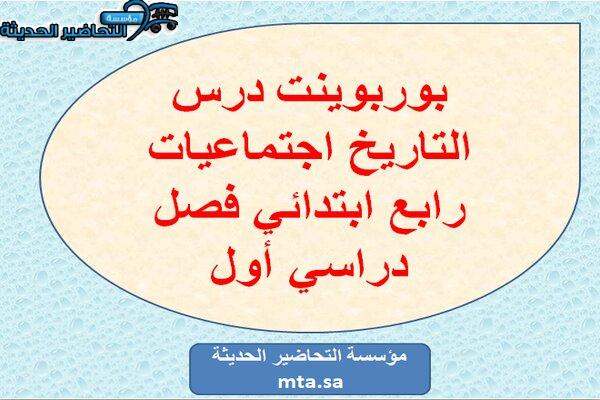 مؤسسة
التحاضير الحديثة

بوربوينت درس التاريخ اجتماعيات رابع ابتدائي فصل دراسي أول

مؤسسة التحاضير الحديثة
mta.sa